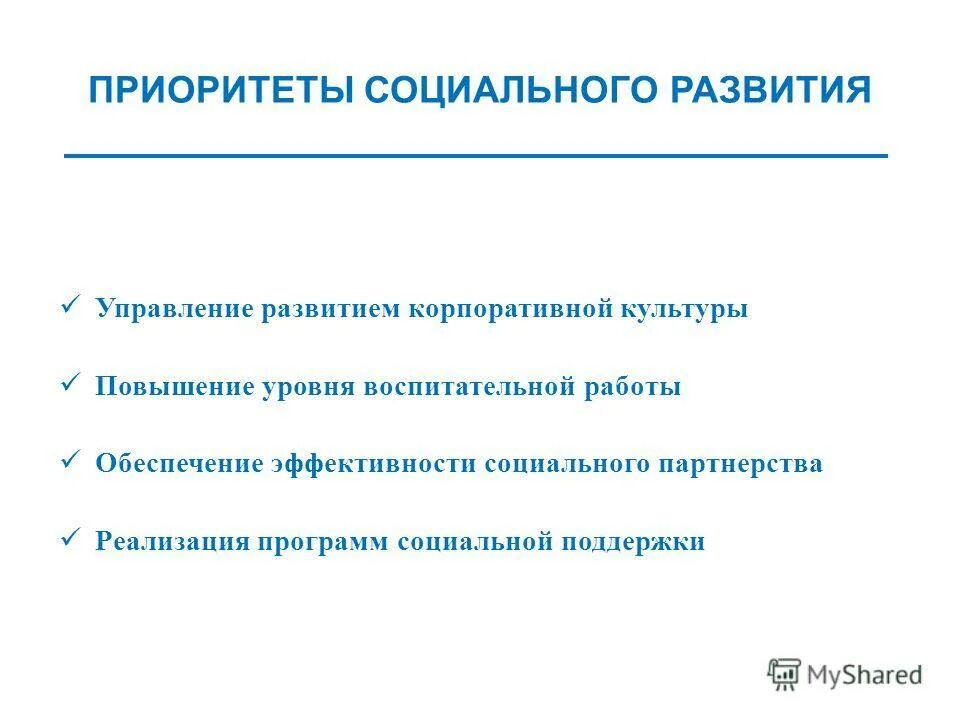 ПРИОРИТЕТЫ СОЦИАЛЬНОГО РАЗВИТИЯ

✓ Управление развитием корпоративной культуры

✓ Повышение уровня воспитательной работы

✓ Обеспечение эффективности социального партнерства

✓ Реализация программ социальной поддержки

MyShared